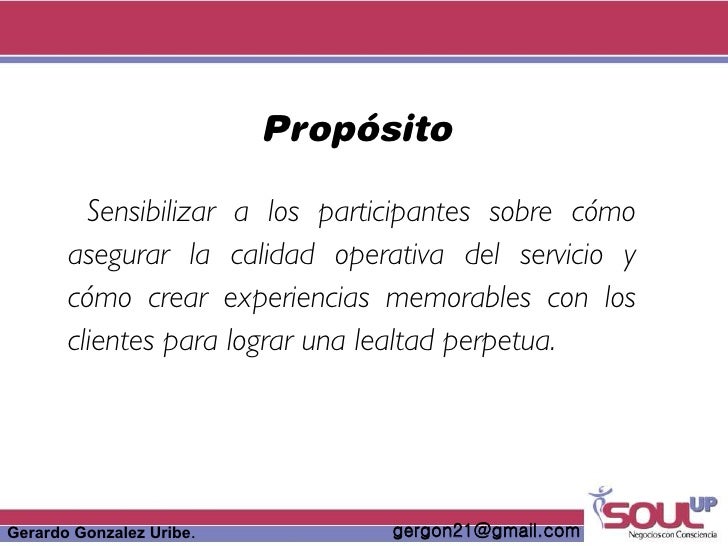 Propósito

Sensibilizar a los participantes sobre cómo asegurar la calidad operativa del servicio y cómo crear experiencias memorables con los clientes para lograr una lealtad perpetua.

Gerardo Gonzalez Uribe.

gergon21@gmail.com

SOUL UP
Negocios con Consciencia